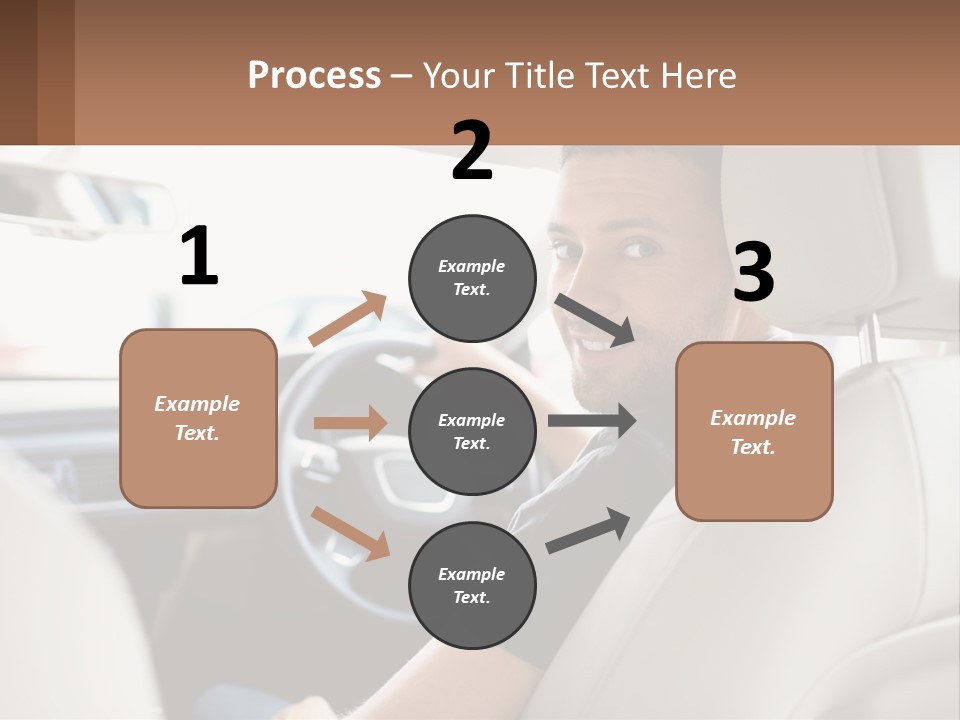 Process – Your Title Text Here

1

Example Text.

2

Example Text.

Example Text.

Example Text.

3

Example Text.